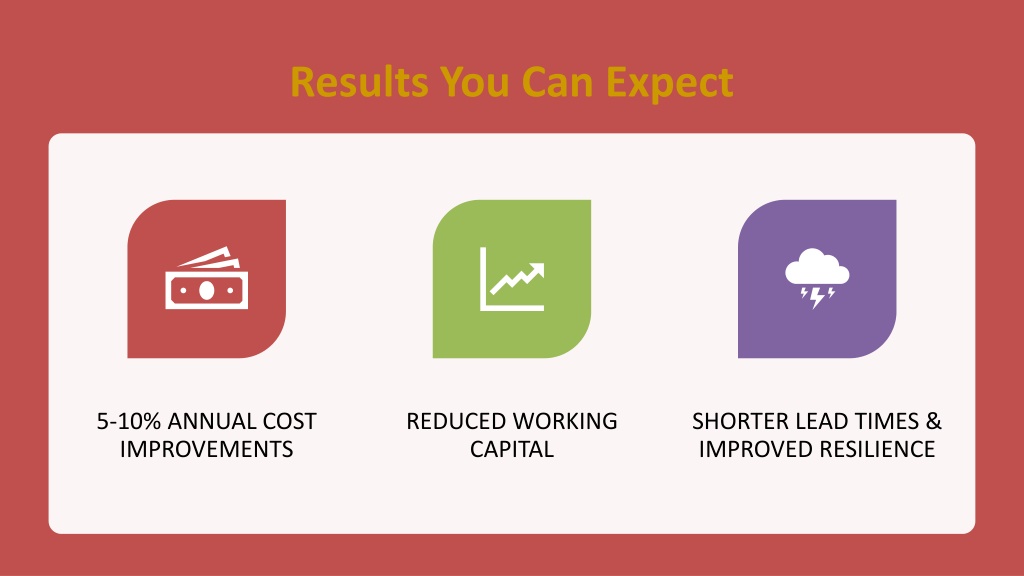 Results You Can Expect

5-10% ANNUAL COST IMPROVEMENTS

REDUCED WORKING CAPITAL

SHORTER LEAD TIMES & IMPROVED RESILIENCE